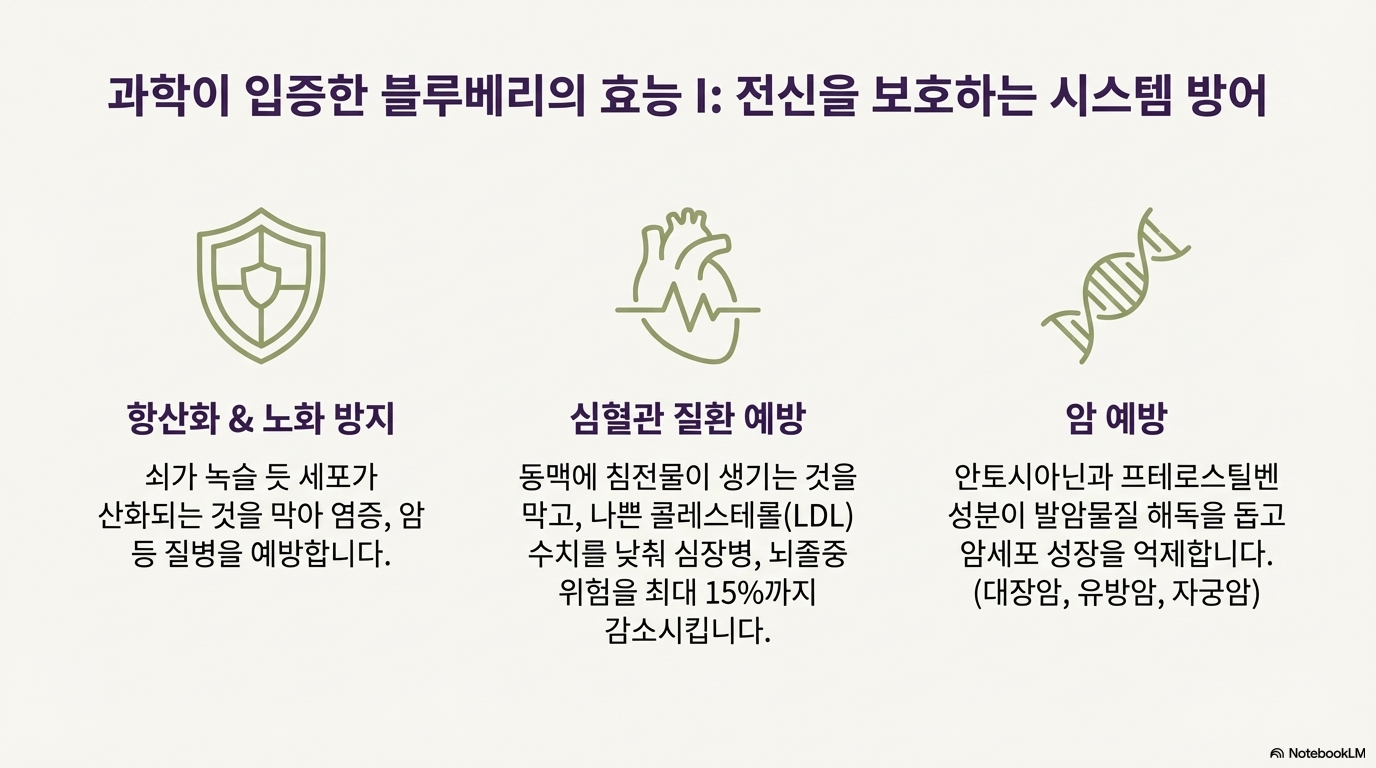 과학이 입증한 블루베리의 효능 I: 전신을 보호하는 시스템 방어

항산화 & 노화 방지

쇠가 녹슬 듯 세포가 산화되는 것을 막아 염증, 암 등 질병을 예방합니다.

심혈관 질환 예방

동맥에 침전물이 생기는 것을 막고, 나쁜 콜레스테롤(LDL) 수치를 낮춰 심장병, 뇌졸중 위험을 최대 15%까지 감소시킵니다.

암 예방

안토시아닌과 프테로스틸벤 성분이 발암물질 해독을 돕고 암세포 성장을 억제합니다. (대장암, 유방암, 자궁암)

NotebookLM